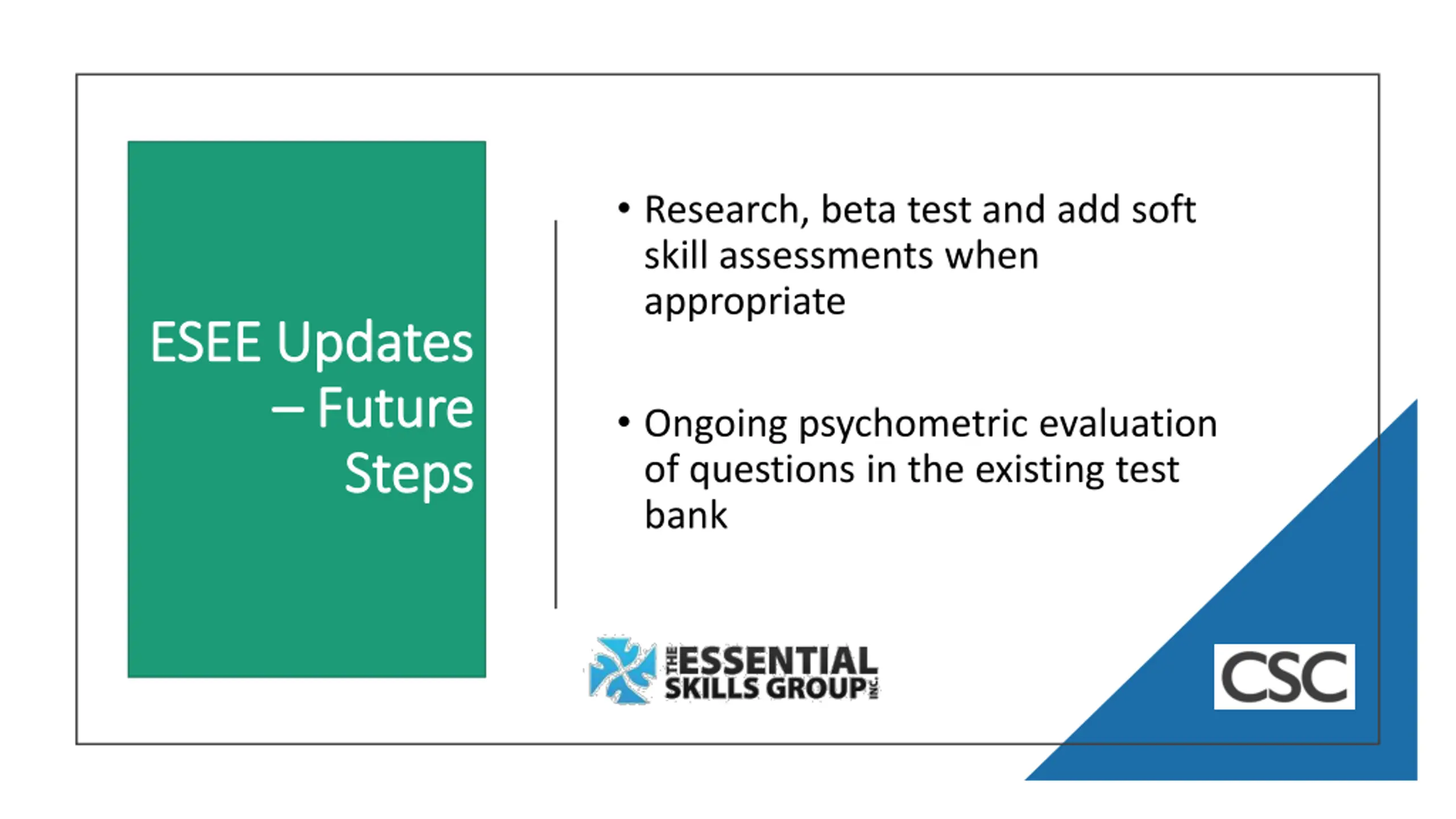 ESEE Updates – Future Steps

• Research, beta test and add soft skill assessments when appropriate

• Ongoing psychometric evaluation of questions in the existing test bank

THE ESSENTIAL SKILLS GROUP INC.

CSC